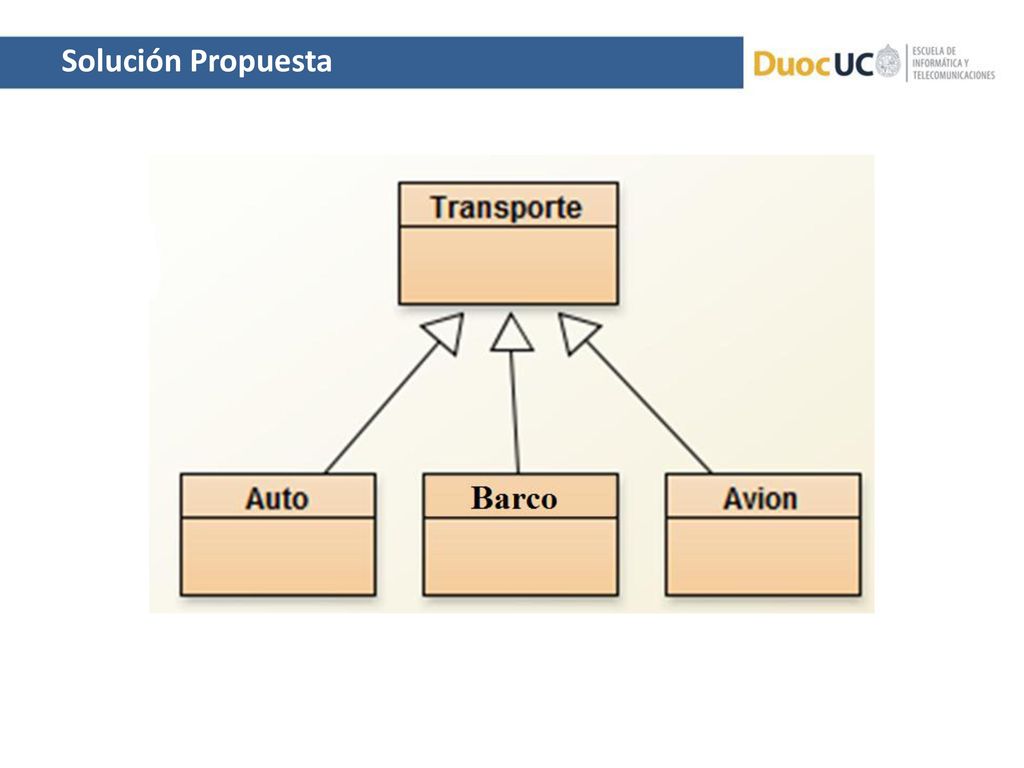 Solución Propuesta

DuocUC ESCUELA DE INFORMÁTICA Y TELECOMUNICACIONES

Transporte

Auto

Barco

Avion